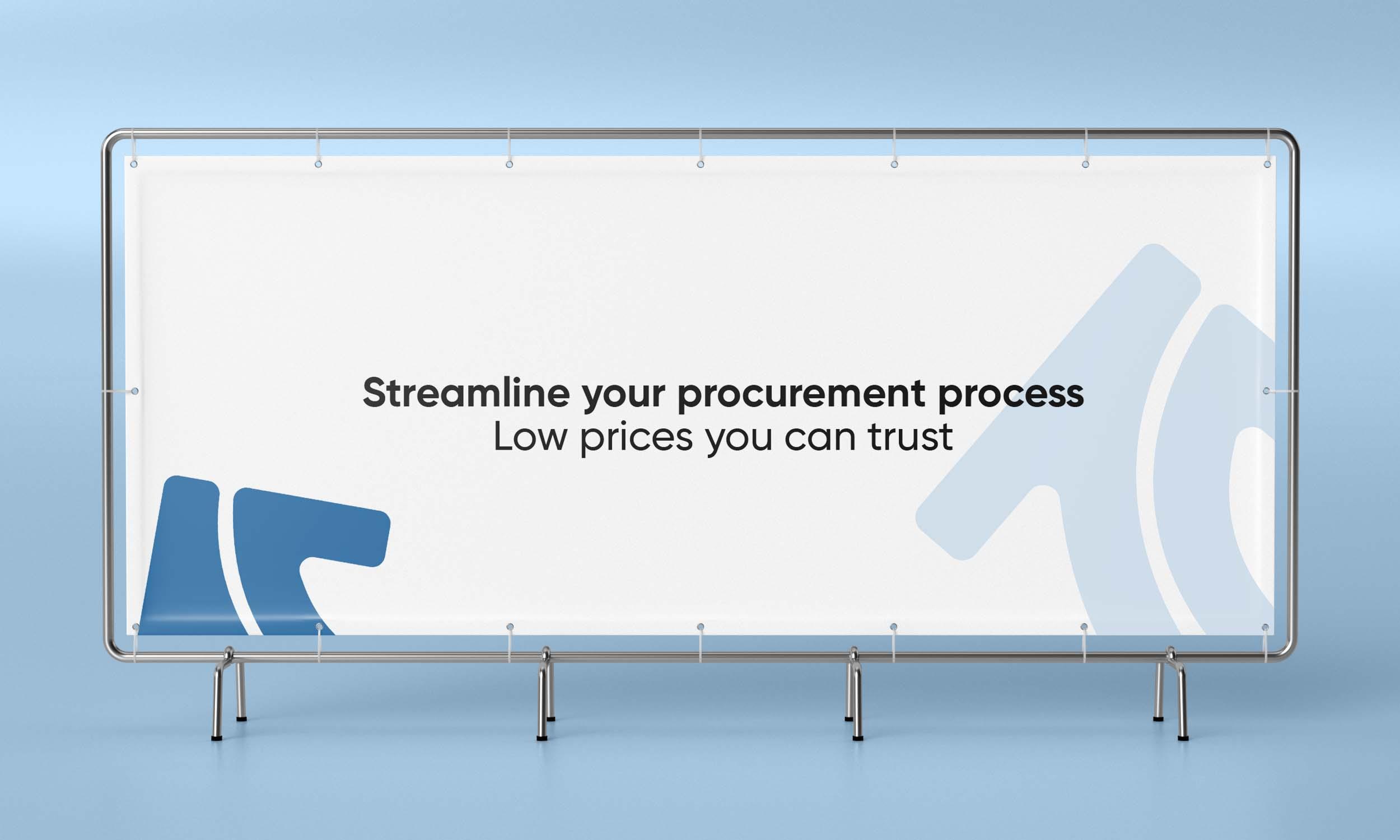 Streamline your procurement process
Low prices you can trust